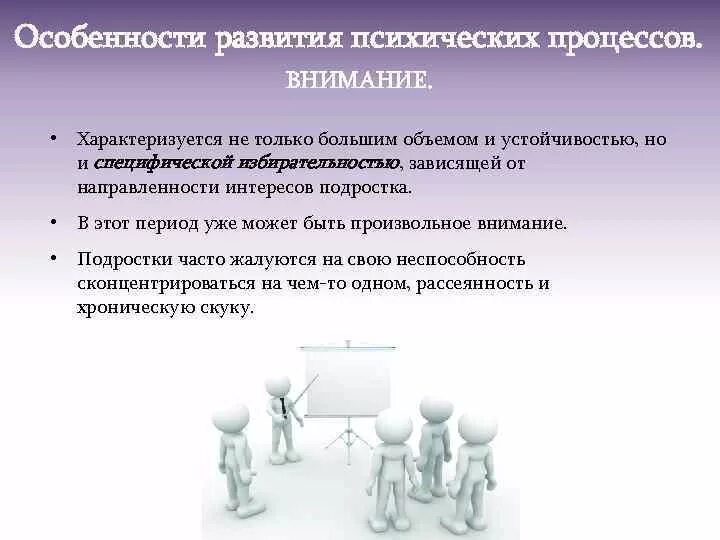 Особенности развития психических процессов.
ВНИМАНИЕ.

• Характеризуется не только большим объемом и устойчивостью, но и специфической избирательностью, зависящей от направленности интересов подростка.

• В этот период уже может быть произвольное внимание.

• Подростки часто жалуются на свою неспособность сконцентрироваться на чем-то одном, рассеянность и хроническую скуку.